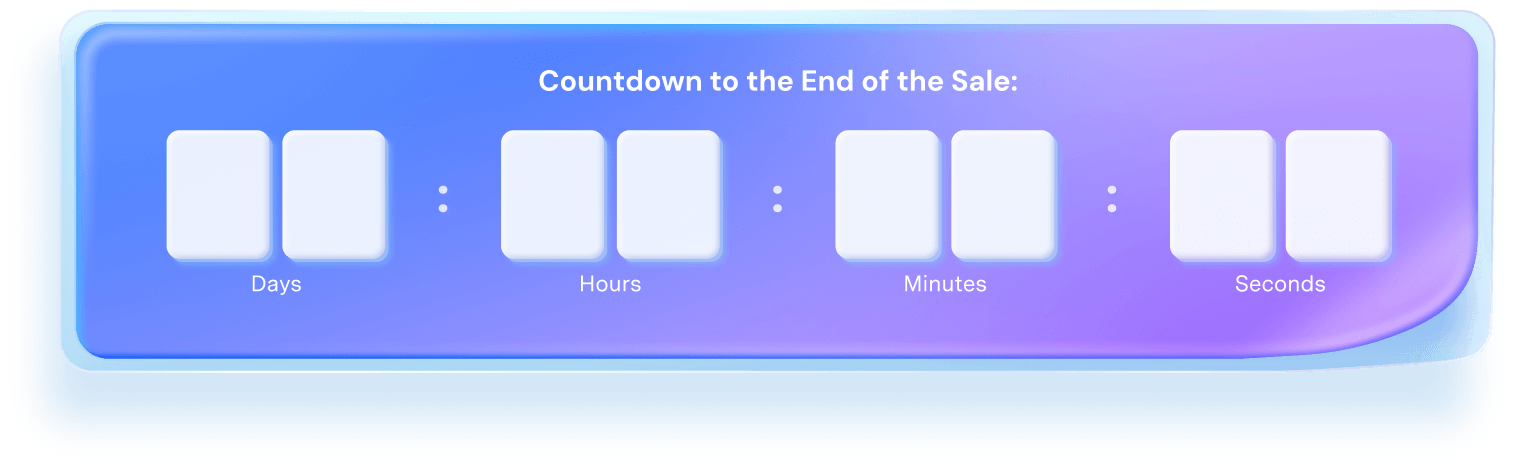 Countdown to the End of the Sale:

: : :

Days Hours Minutes Seconds